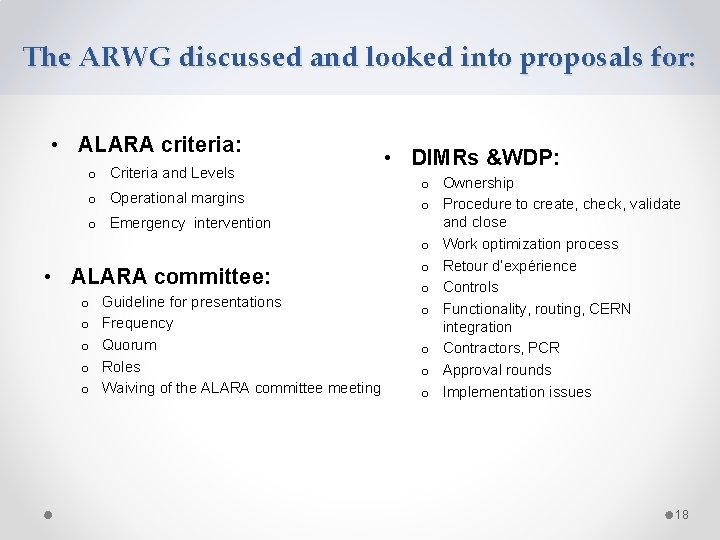 The ARWG discussed and looked into proposals for:

• ALARA criteria:
o Criteria and Levels
o Operational margins
o Emergency intervention

• ALARA committee:
o Guideline for presentations
o Frequency
o Quorum
o Roles
o Waiving of the ALARA committee meeting

• DIMRs &WDP:
o Ownership
o Procedure to create, check, validate and close
o Work optimization process
o Retour d'expérience
o Controls
o Functionality, routing, CERN integration
o Contractors, PCR
o Approval rounds
o Implementation issues

18